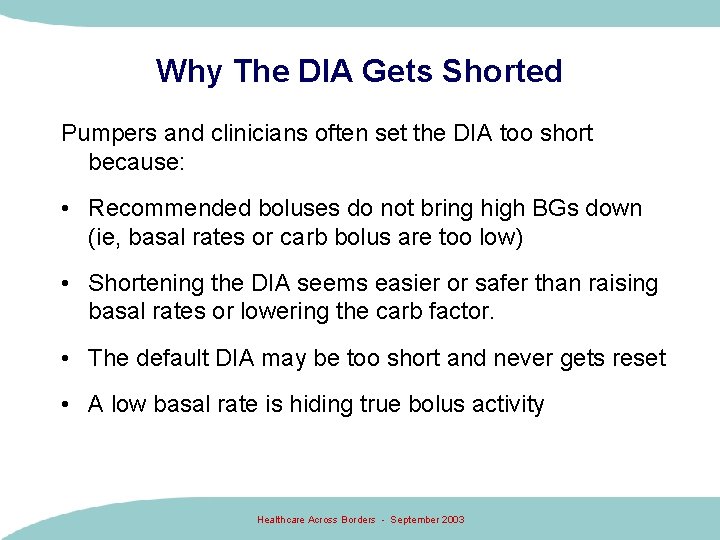 Why The DIA Gets Shorted

Pumpers and clinicians often set the DIA too short because:

• Recommended boluses do not bring high BGs down (ie, basal rates or carb bolus are too low)

• Shortening the DIA seems easier or safer than raising basal rates or lowering the carb factor.

• The default DIA may be too short and never gets reset

• A low basal rate is hiding true bolus activity

Healthcare Across Borders - September 2003